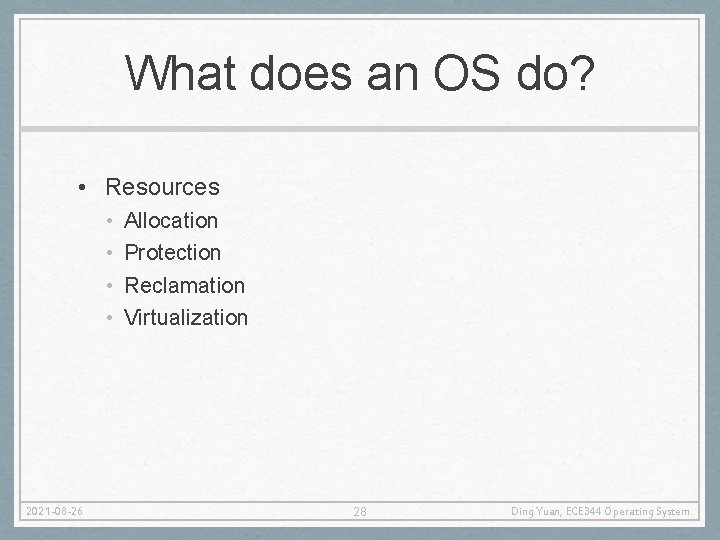 What does an OS do?

• Resources
  • Allocation
  • Protection
  • Reclamation
  • Virtualization

2021-08-26
28
Ding Yuan, ECE344 Operating System